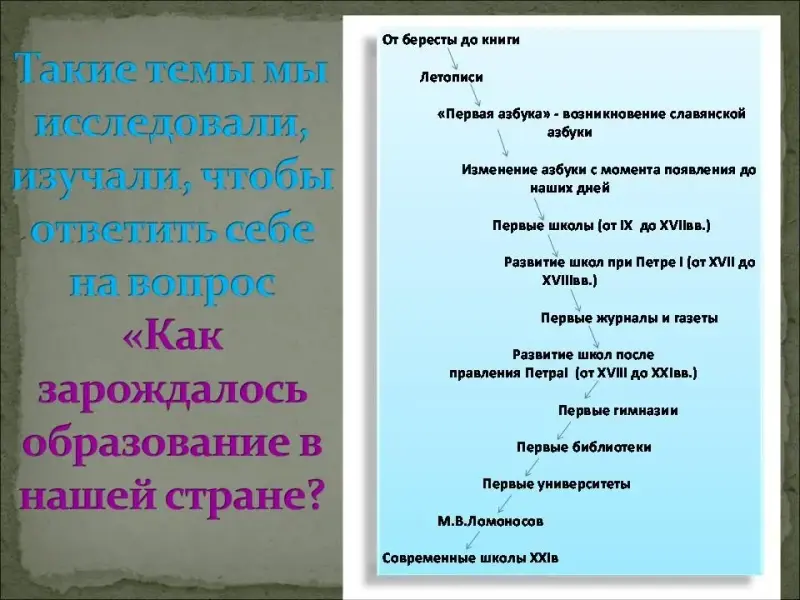 Такие темы мы исследовали, изучали, чтобы ответить себе на вопрос «Как зарождалось образование в нашей стране?

От бересты до книги

Летописи

«Первая азбука» - возникновение славянской азбуки

Изменение азбуки с момента появления до наших дней

Первые школы (от IX до XVIIвв.)

Развитие школ при Петре I (от XVII до XVIIIвв.)

Первые журналы и газеты

Развитие школ после правления ПетраI (от XVIII до XXIвв.)

Первые гимназии

Первые библиотеки

Первые университеты

М.В.Ломоносов

Современные школы XXIв